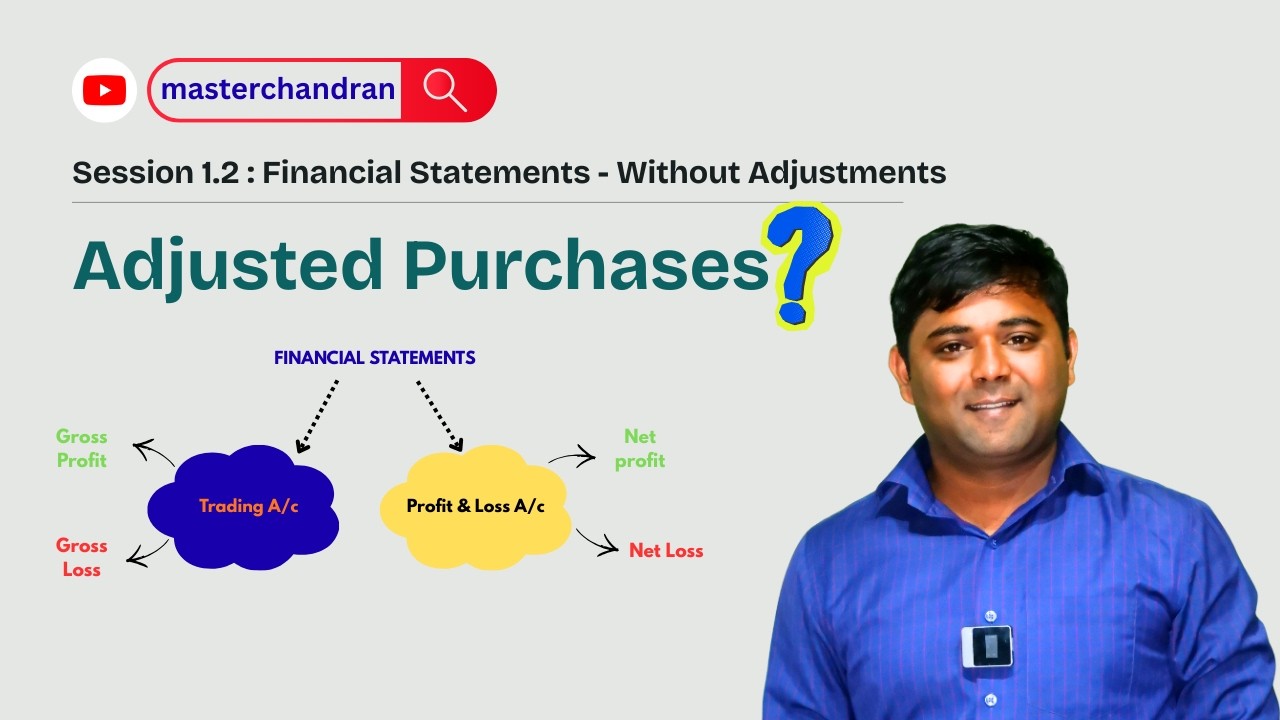 masterchandran

Session 1.2 : Financial Statements - Without Adjustments

Adjusted Purchases?

FINANCIAL STATEMENTS

Gross Profit

Trading A/c

Gross Loss

Profit & Loss A/c

Net profit

Net Loss